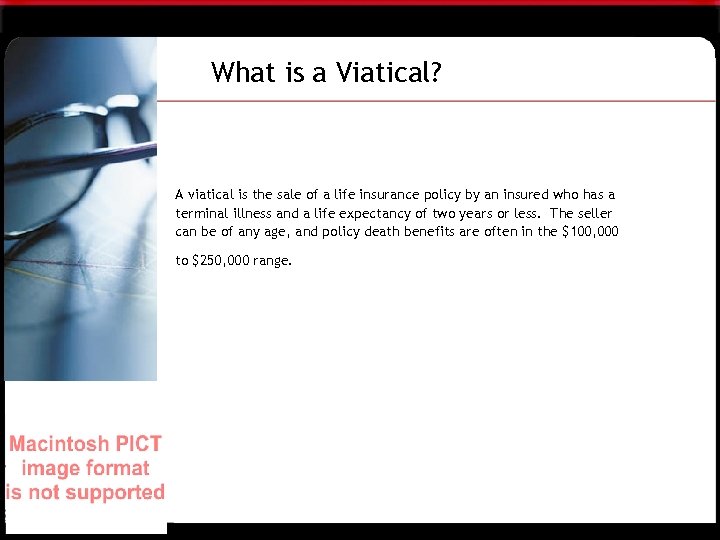 What is a Viatical?

A viatical is the sale of a life insurance policy by an insured who has a terminal illness and a life expectancy of two years or less. The seller can be of any age, and policy death benefits are often in the \$100,000 to \$250,000 range.

Macintosh PICT image format is not supported